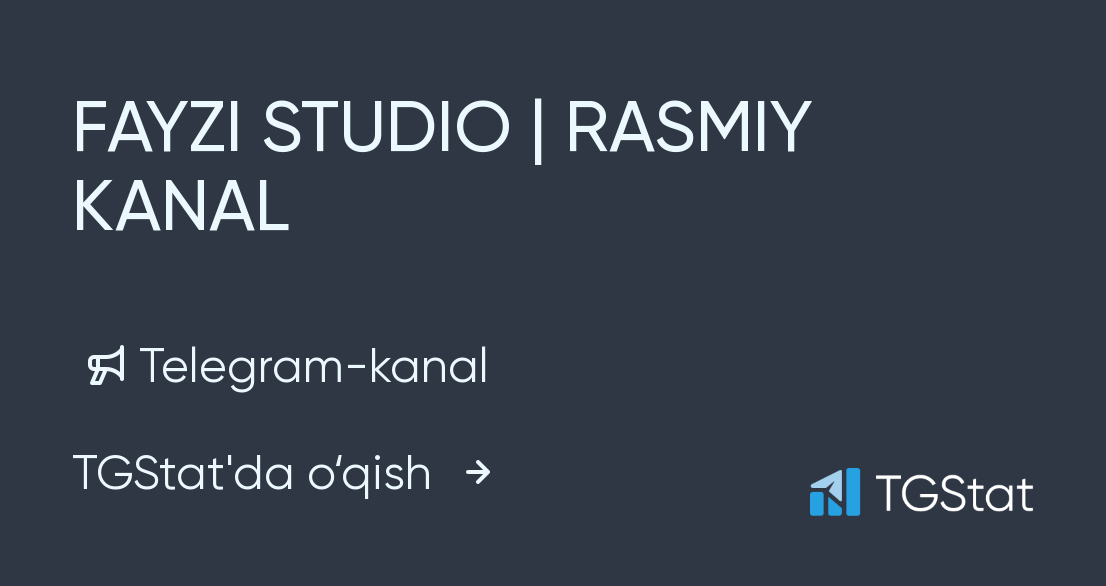 FAYZI STUDIO | RASMIY KANAL

Telegram-kanal

TGStat'da o‘qish →

TGStat